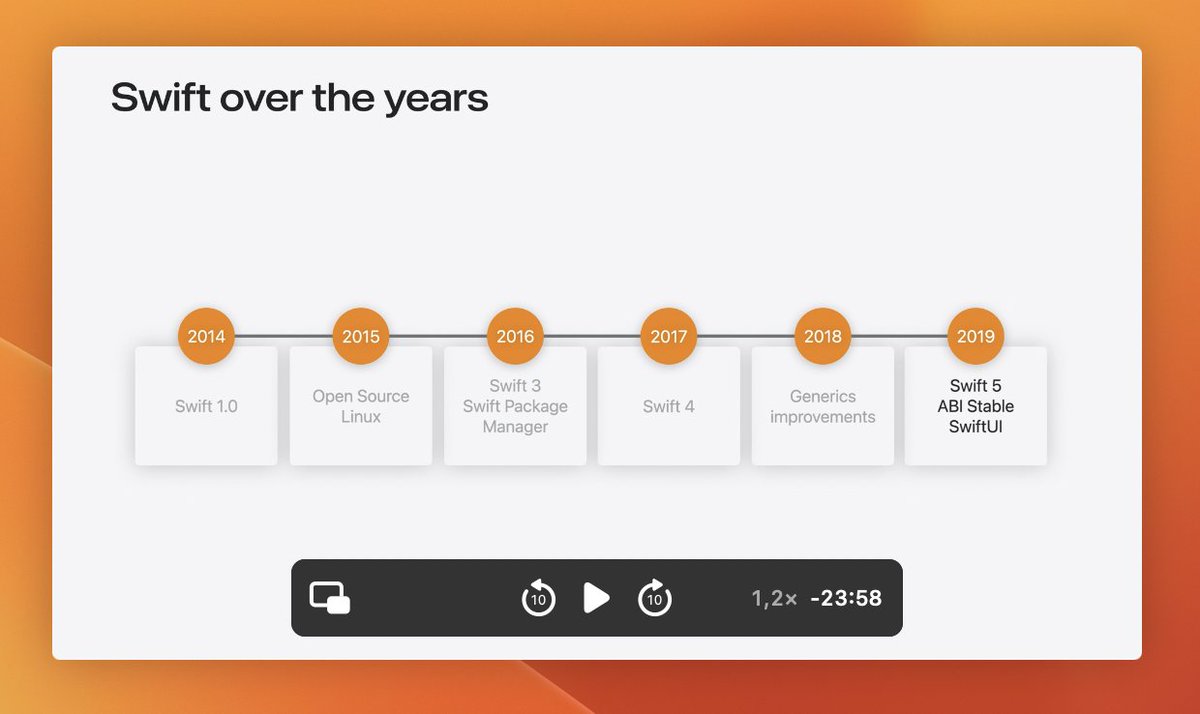 Swift over the years

2014
Swift 1.0

2015
Open Source
Linux

2016
Swift 3
Swift Package Manager

2017
Swift 4

2018
Generics improvements

2019
Swift 5
ABI Stable
SwiftUI

10 10 1,2× -23:58